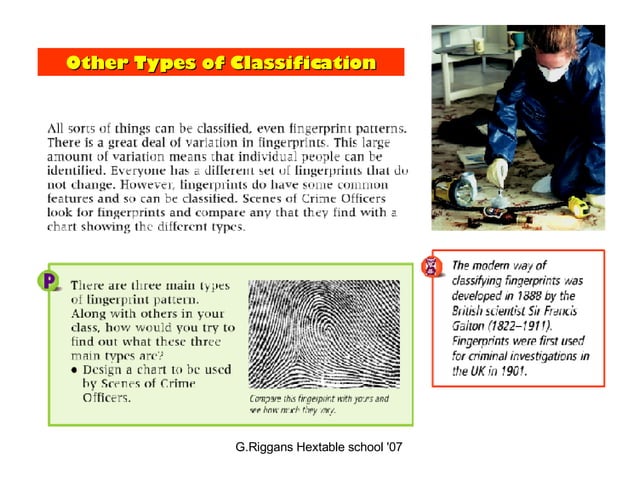 Other Types of Classification

All sorts of things can be classified, even fingerprint patterns. There is a great deal of variation in fingerprints. This large amount of variation means that individual people can be identified. Everyone has a different set of fingerprints that do not change. However, fingerprints do have some common features and so can be classified. Scenes of Crime Officers look for fingerprints and compare any that they find with a chart showing the different types.

P

There are three main types of fingerprint pattern. Along with others in your class, how would you try to find out what these three main types are?
• Design a chart to be used by Scenes of Crime Officers.

Compare this fingerprint with yours and see how much they vary.

The modern way of classifying fingerprints was developed in 1888 by the British scientist Sir Francis Galton (1822–1911). Fingerprints were first used for criminal investigations in the UK in 1901.

G.Riggans Hextable school '07